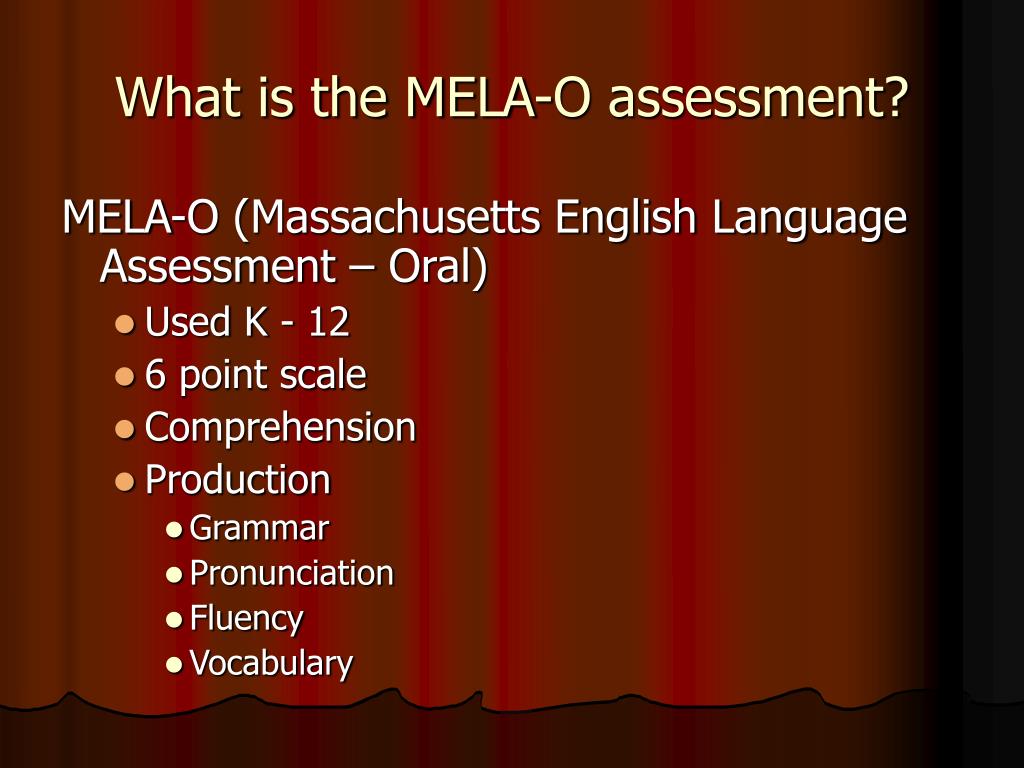 What is the MELA-O assessment?

MELA-O (Massachusetts English Language Assessment – Oral)

- Used K - 12
- 6 point scale
- Comprehension
- Production
  - Grammar
  - Pronunciation
  - Fluency
  - Vocabulary